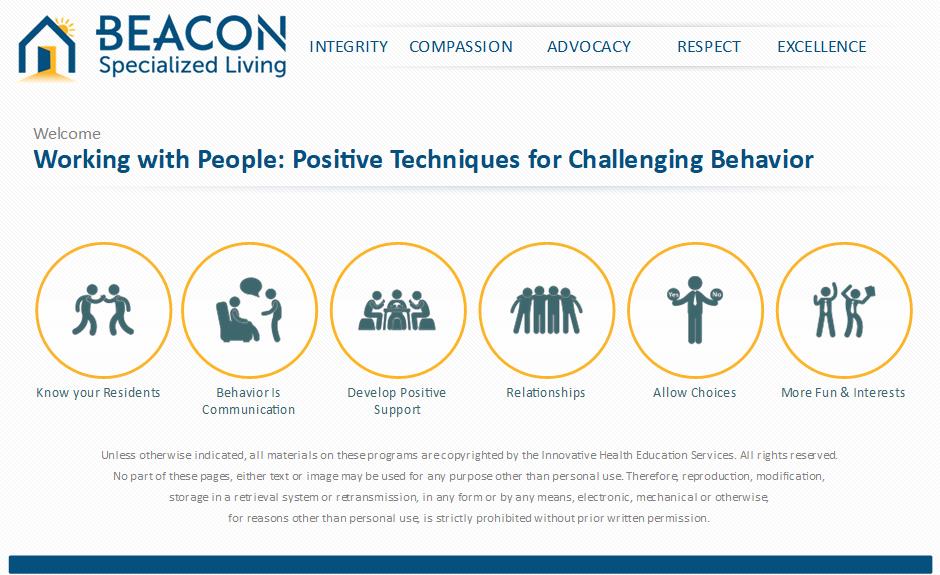 BEACON
Specialized Living

INTEGRITY COMPASSION ADVOCACY RESPECT EXCELLENCE

Welcome
Working with People: Positive Techniques for Challenging Behavior

Yes No

Know your Residents

Behavior Is Communication

Develop Positive Support

Relationships

Allow Choices

More Fun & Interests

Unless otherwise indicated, all materials on these programs are copyrighted by the Innovative Health Education Services. All rights reserved. No part of these pages, either text or image may be used for any purpose other than personal use. Therefore, reproduction, modification, storage in a retrieval system or retransmission, in any form or by any means, electronic, mechanical or otherwise, for reasons other than personal use, is strictly prohibited without prior written permission.